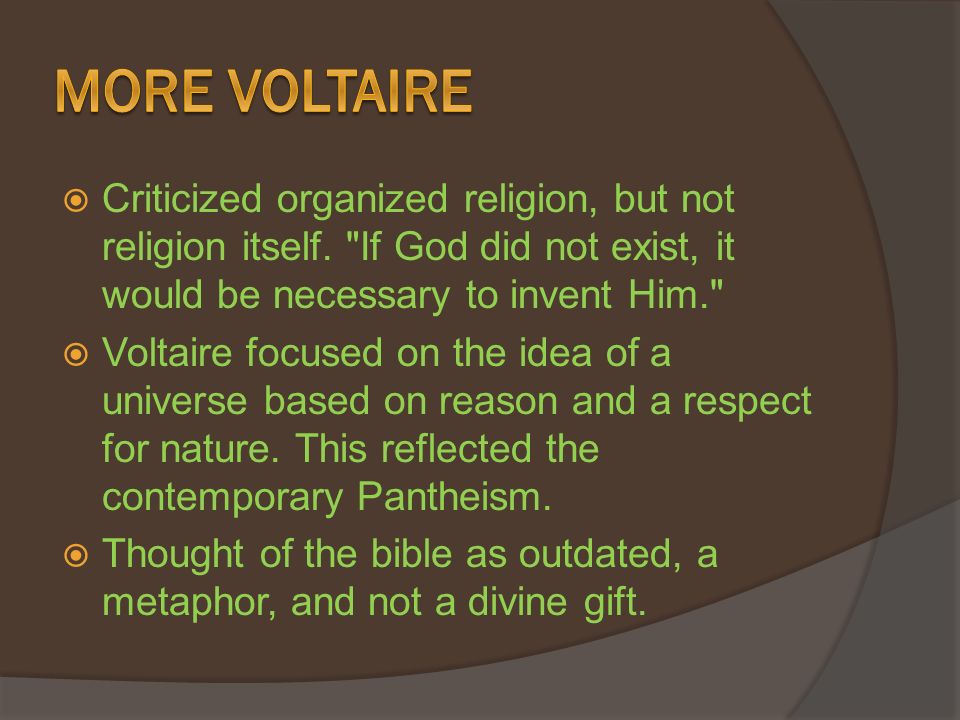 MORE VOLTAIRE

Criticized organized religion, but not religion itself. "If God did not exist, it would be necessary to invent Him."

Voltaire focused on the idea of a universe based on reason and a respect for nature. This reflected the contemporary Pantheism.

Thought of the bible as outdated, a metaphor, and not a divine gift.